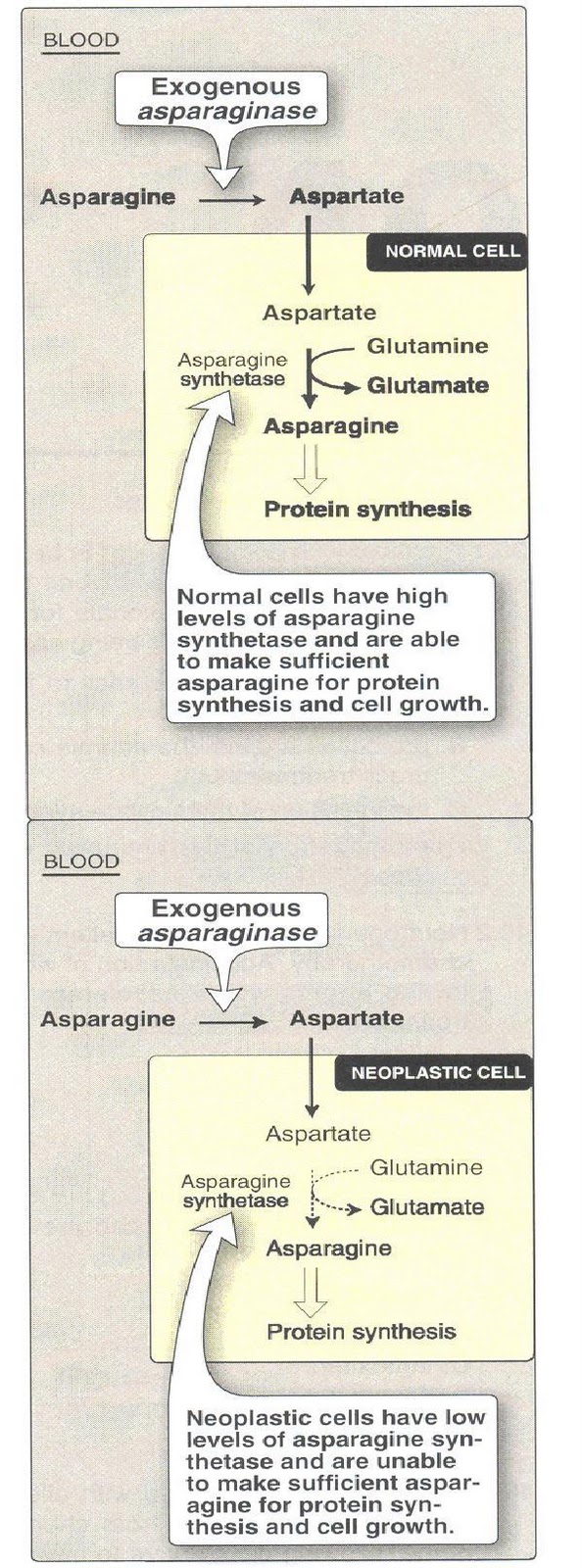 BLOOD

Exogenous
asparaginase

Asparagine → Aspartate

NORMAL CELL

Aspartate

Asparagine synthetase

Glutamine

Glutamate

Asparagine

Protein synthesis

Normal cells have high levels of asparagine synthetase and are able to make sufficient asparagine for protein synthesis and cell growth.

BLOOD

Exogenous
asparaginase

Asparagine → Aspartate

NEOPLASTIC CELL

Aspartate

Asparagine synthetase

Glutamine

Glutamate

Asparagine

Protein synthesis

Neoplastic cells have low levels of asparagine synthetase and are unable to make sufficient asparagine for protein synthesis and cell growth.